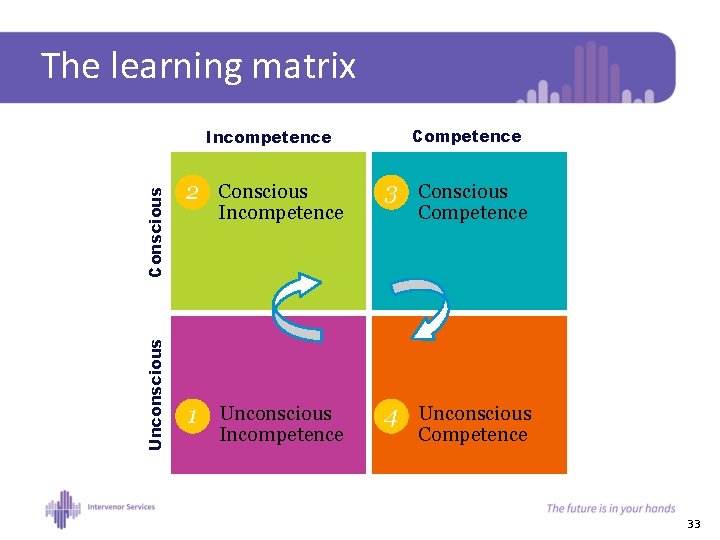 The learning matrix

Incompetence

Competence

Conscious

Unconscious

2 Conscious Incompetence

3 Conscious Competence

1 Unconscious Incompetence

4 Unconscious Competence

Intervenor Services

The future is in your hands

33